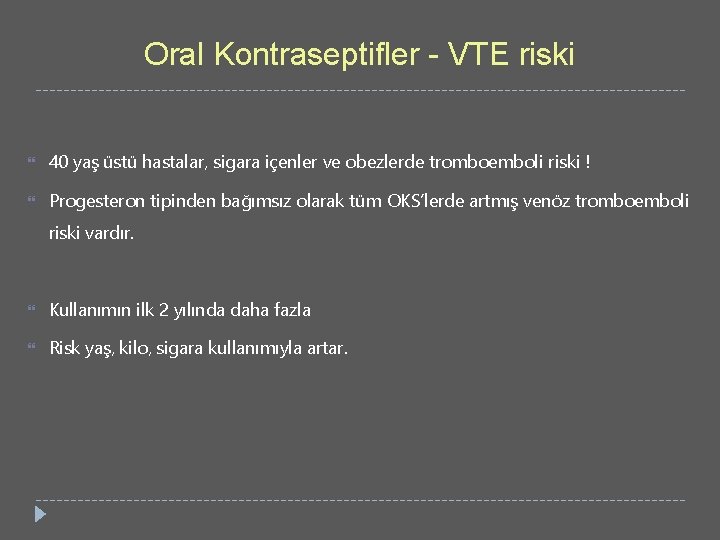 Oral Kontraseptifler - VTE riski

40 yaş üstü hastalar, sigara içenler ve obezlerde tromboemboli riski !

Progesteron tipinden bağımsız olarak tüm OKS'lerde artmış venöz tromboemboli riski vardır.

Kullanımın ilk 2 yılında daha fazla

Risk yaş, kilo, sigara kullanımıyla artar.